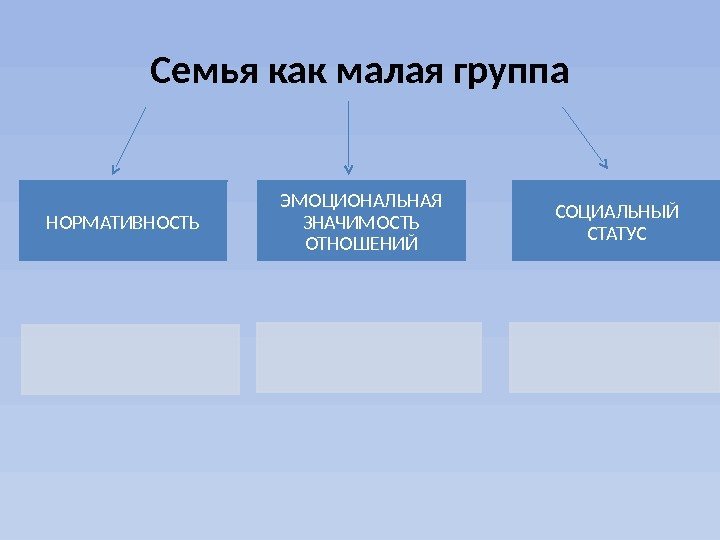 Семья как малая группа

НОРМАТИВНОСТЬ

ЭМОЦИОНАЛЬНАЯ ЗНАЧИМОСТЬ ОТНОШЕНИЙ

СОЦИАЛЬНЫЙ СТАТУС